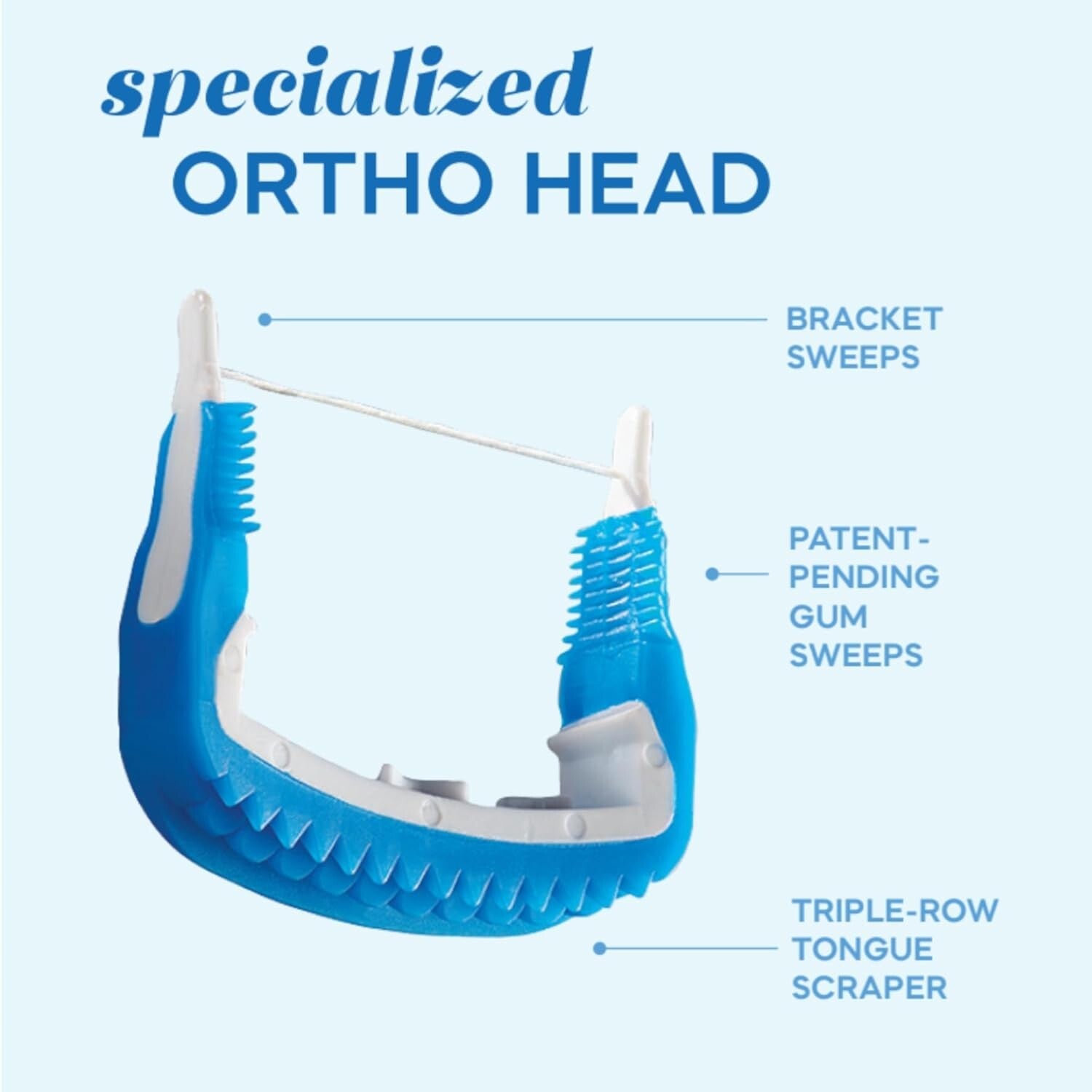 specialized
ORTHO HEAD

BRACKET SWEEPS

PATENT-PENDING GUM SWEEPS

TRIPLE-ROW TONGUE SCRAPER